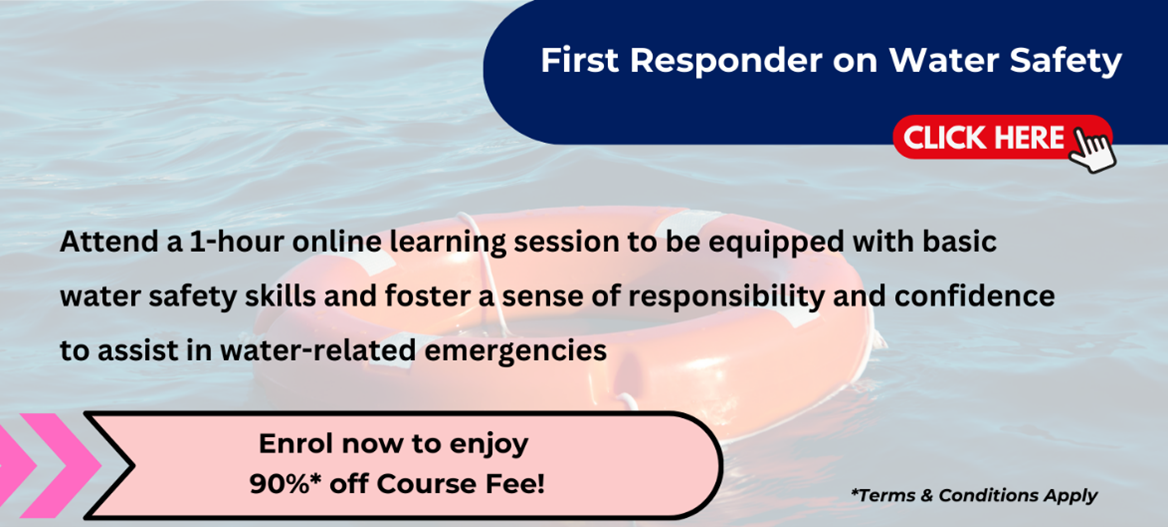 First Responder on Water Safety

CLICK HERE

Attend a 1-hour online learning session to be equipped with basic water safety skills and foster a sense of responsibility and confidence to assist in water-related emergencies

Enrol now to enjoy 90%* off Course Fee!

*Terms & Conditions Apply